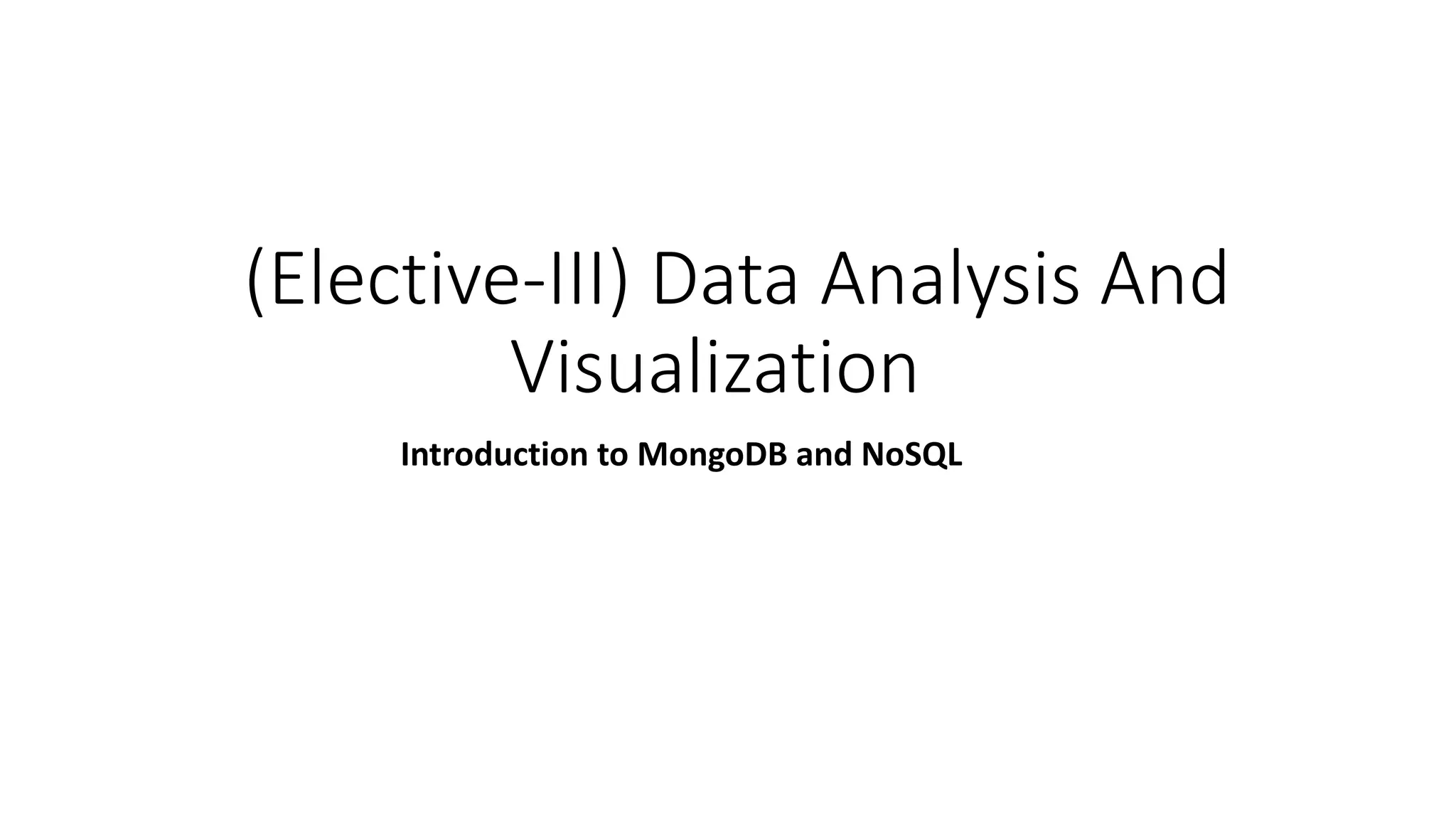 (Elective-III) Data Analysis And Visualization

Introduction to MongoDB and NoSQL